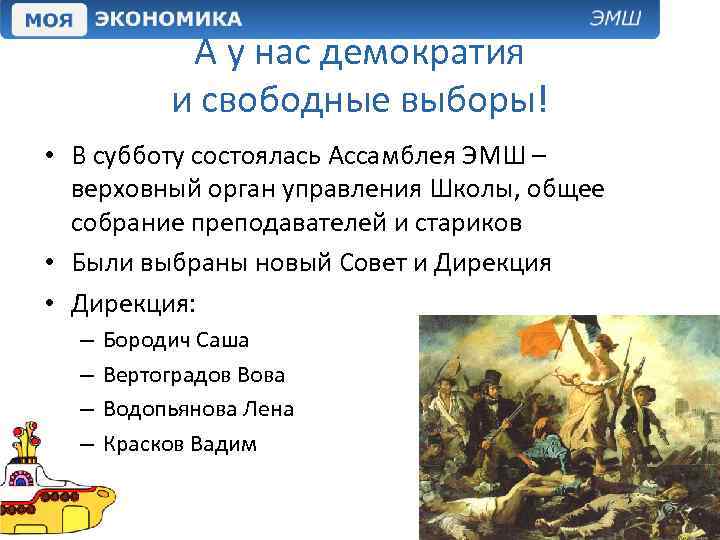 МОЯ ЭКОНОМИКА ЭМШ

А у нас демократия и свободные выборы!

• В субботу состоялась Ассамблея ЭМШ – верховный орган управления Школы, общее собрание преподавателей и стариков
• Были выбраны новый Совет и Дирекция
• Дирекция:
– Бородич Саша
– Вертоградов Вова
– Водопьянова Лена
– Красков Вадим